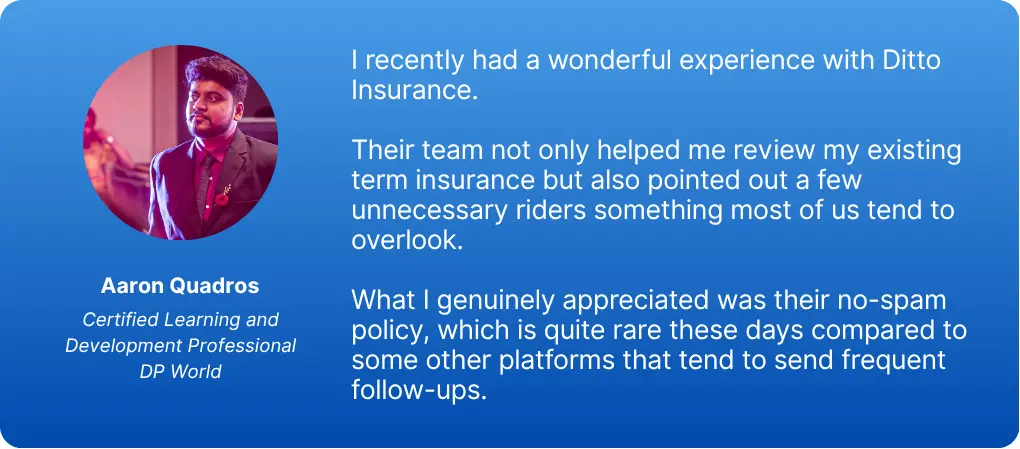 Aaron Quadros

Certified Learning and Development Professional
DP World

I recently had a wonderful experience with Ditto Insurance.

Their team not only helped me review my existing term insurance but also pointed out a few unnecessary riders something most of us tend to overlook.

What I genuinely appreciated was their no-spam policy, which is quite rare these days compared to some other platforms that tend to send frequent follow-ups.